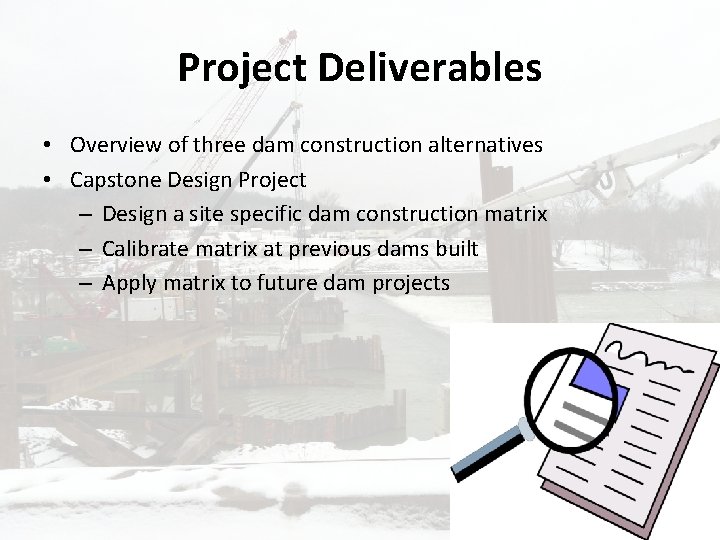 Project Deliverables

• Overview of three dam construction alternatives
• Capstone Design Project
 – Design a site specific dam construction matrix
 – Calibrate matrix at previous dams built
 – Apply matrix to future dam projects